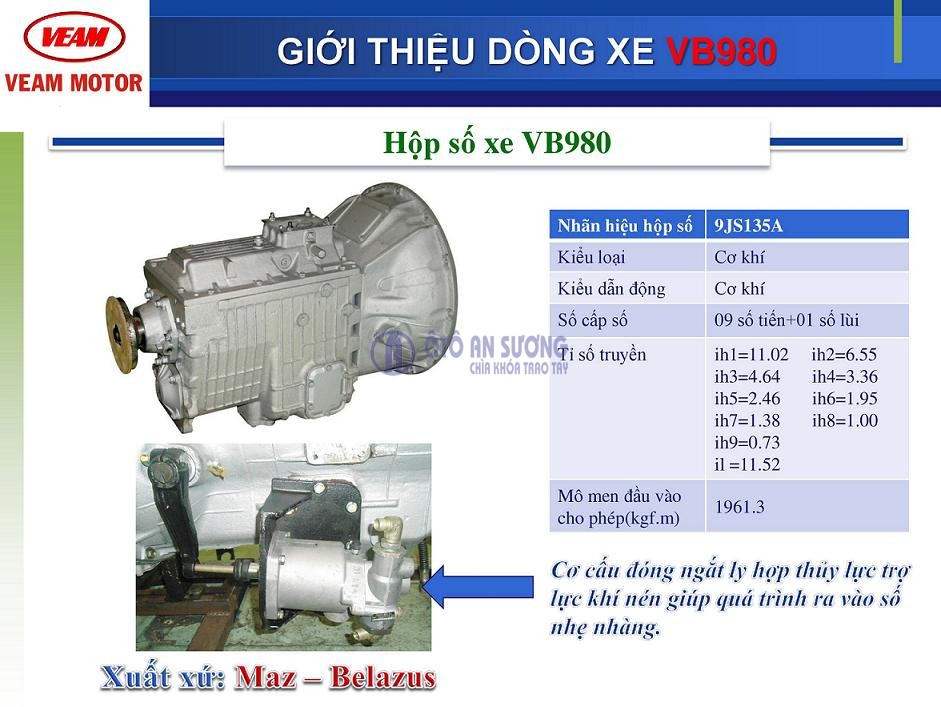 VEAM
VEAM MOTOR

GIỚI THIỆU DÒNG XE VB980

Hộp số xe VB980

| Nhãn hiệu hộp số | 9JS135A |
|---|---|
| Kiểu loại | Cơ khí |
| Kiểu dẫn động | Cơ khí |
| Số cấp số | 09 số tiến+01 số lùi |
| Tỉ số truyền | ih1=11.02 ih2=6.55 ih3=4.64 ih4=3.36 ih5=2.46 ih6=1.95 ih7=1.38 ih8=1.00 ih9=0.73 il =11.52 |
| Mô men đầu vào cho phép(kgf.m) | 1961.3 |

ÔTÔ AN SƯƠNG
CHÌA KHÓA TRAO TAY

Cơ cấu đóng ngắt ly hợp thủy lực trợ lực khí nén giúp quá trình ra vào số nhẹ nhàng.

Xuất xứ: Maz – Belazus